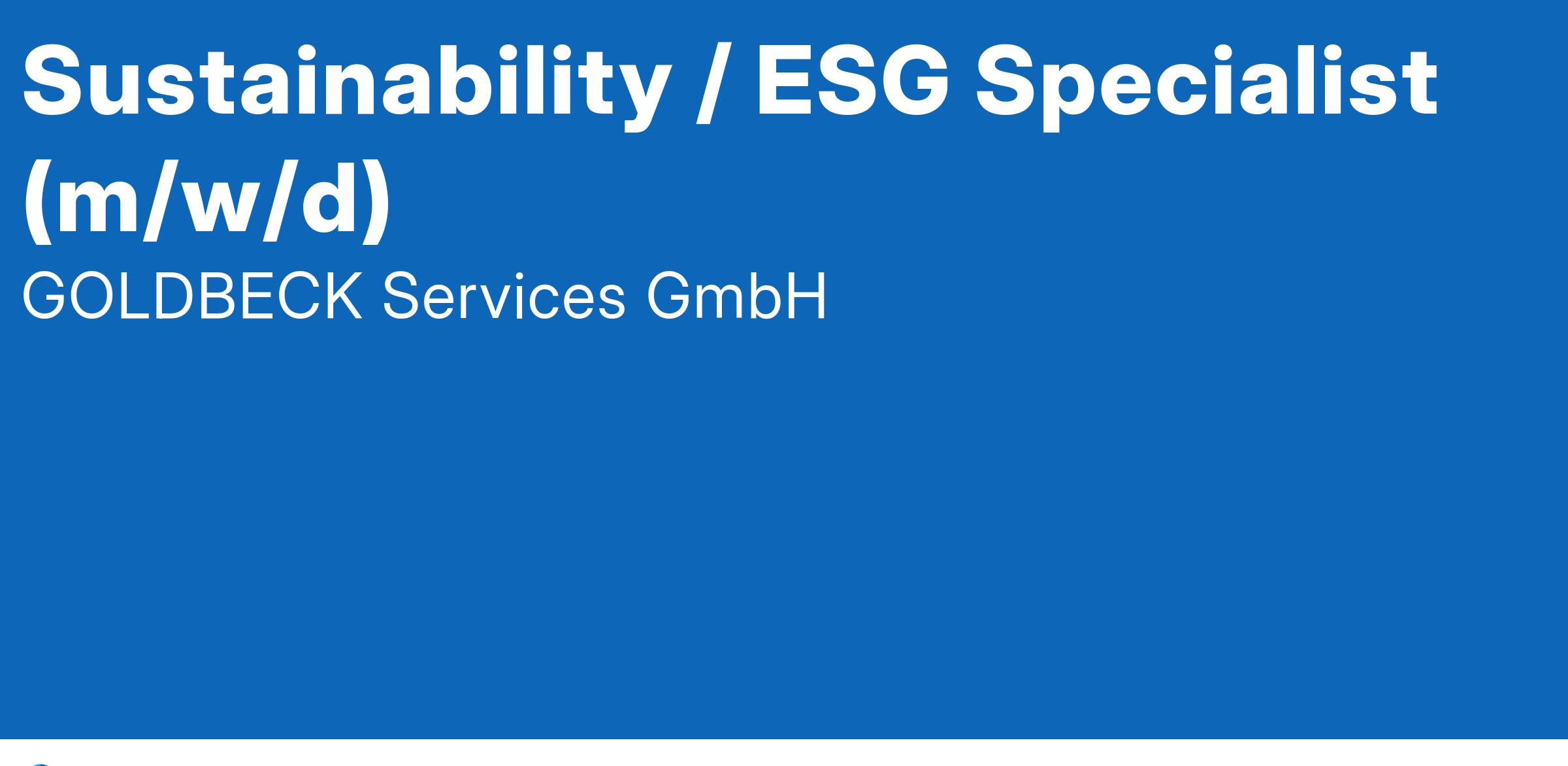 Sustainability / ESG Specialist (m/w/d)

GOLDBECK Services GmbH